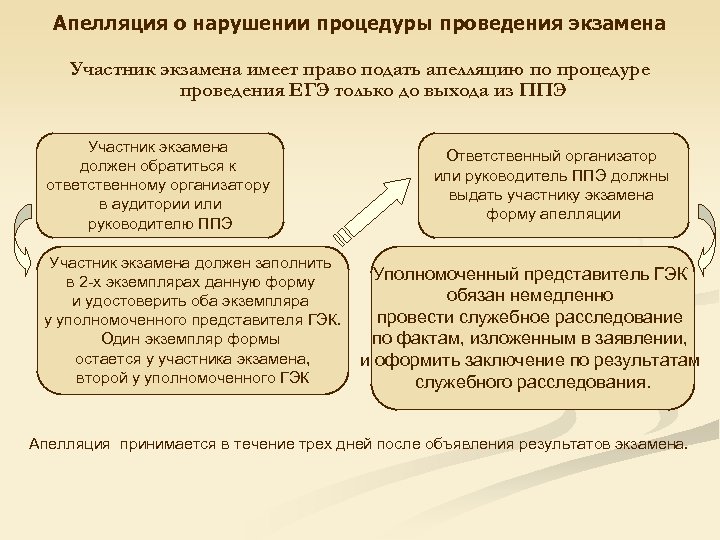 Апелляция о нарушении процедуры проведения экзамена

Участник экзамена имеет право подать апелляцию по процедуре проведения ЕГЭ только до выхода из ППЭ

Участник экзамена должен обратиться к ответственному организатору в аудитории или руководителю ППЭ

Ответственный организатор или руководитель ППЭ должны выдать участнику экзамена форму апелляции

Участник экзамена должен заполнить в 2-х экземплярах данную форму и удостоверить оба экземпляра у уполномоченного представителя ГЭК. Один экземпляр формы остается у участника экзамена, второй у уполномоченного ГЭК

Уполномоченный представитель ГЭК обязан немедленно провести служебное расследование по фактам, изложенным в заявлении, и оформить заключение по результатам служебного расследования.

Апелляция принимается в течение трех дней после объявления результатов экзамена.